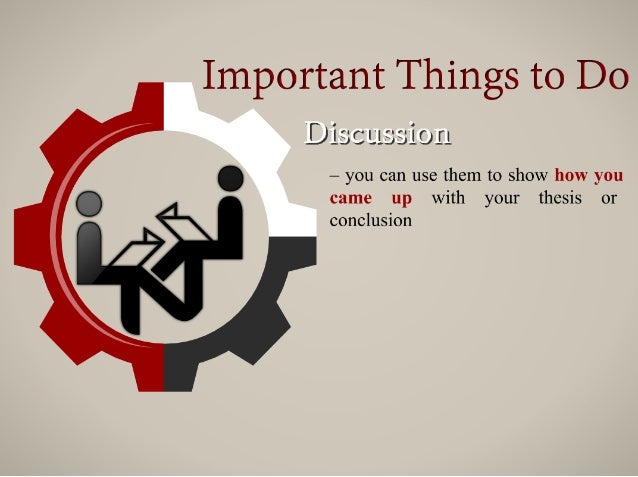 Important Things to Do

Discussion

– you can use them to show how you came up with your thesis or conclusion